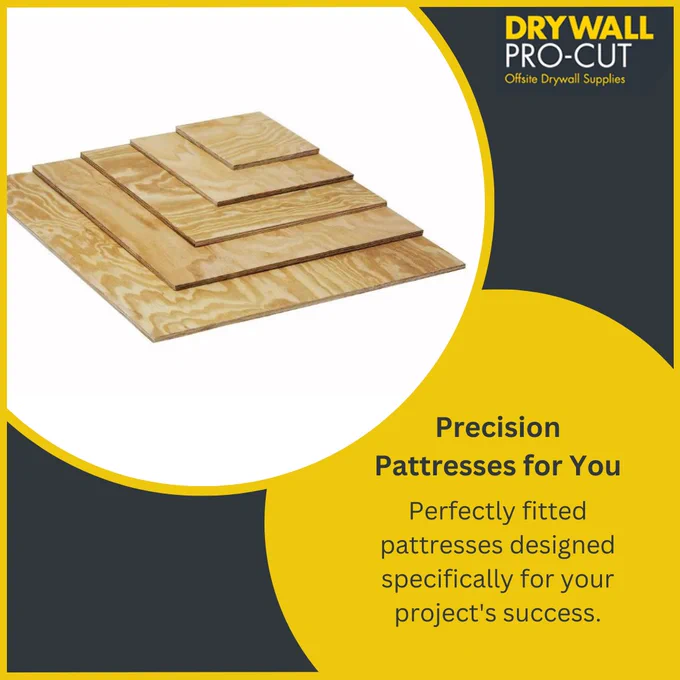 DRYWALL
PRO-CUT
Offsite Drywall Supplies

Precision Pattresses for You

Perfectly fitted pattresses designed specifically for your project's success.